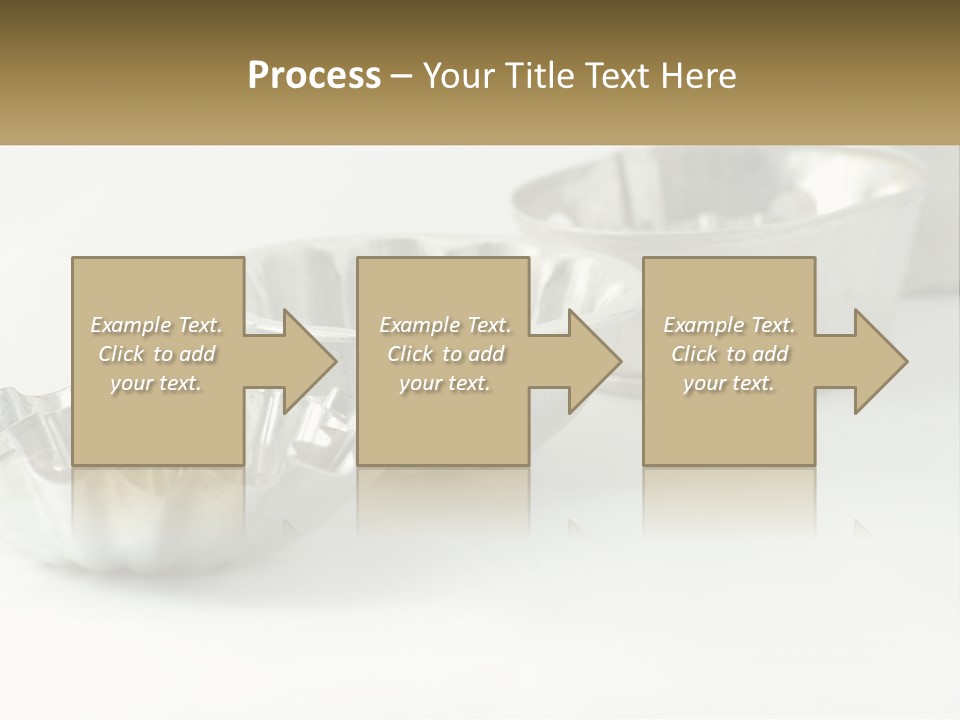 Process – Your Title Text Here

Example Text. Click to add your text.

Example Text. Click to add your text.

Example Text. Click to add your text.